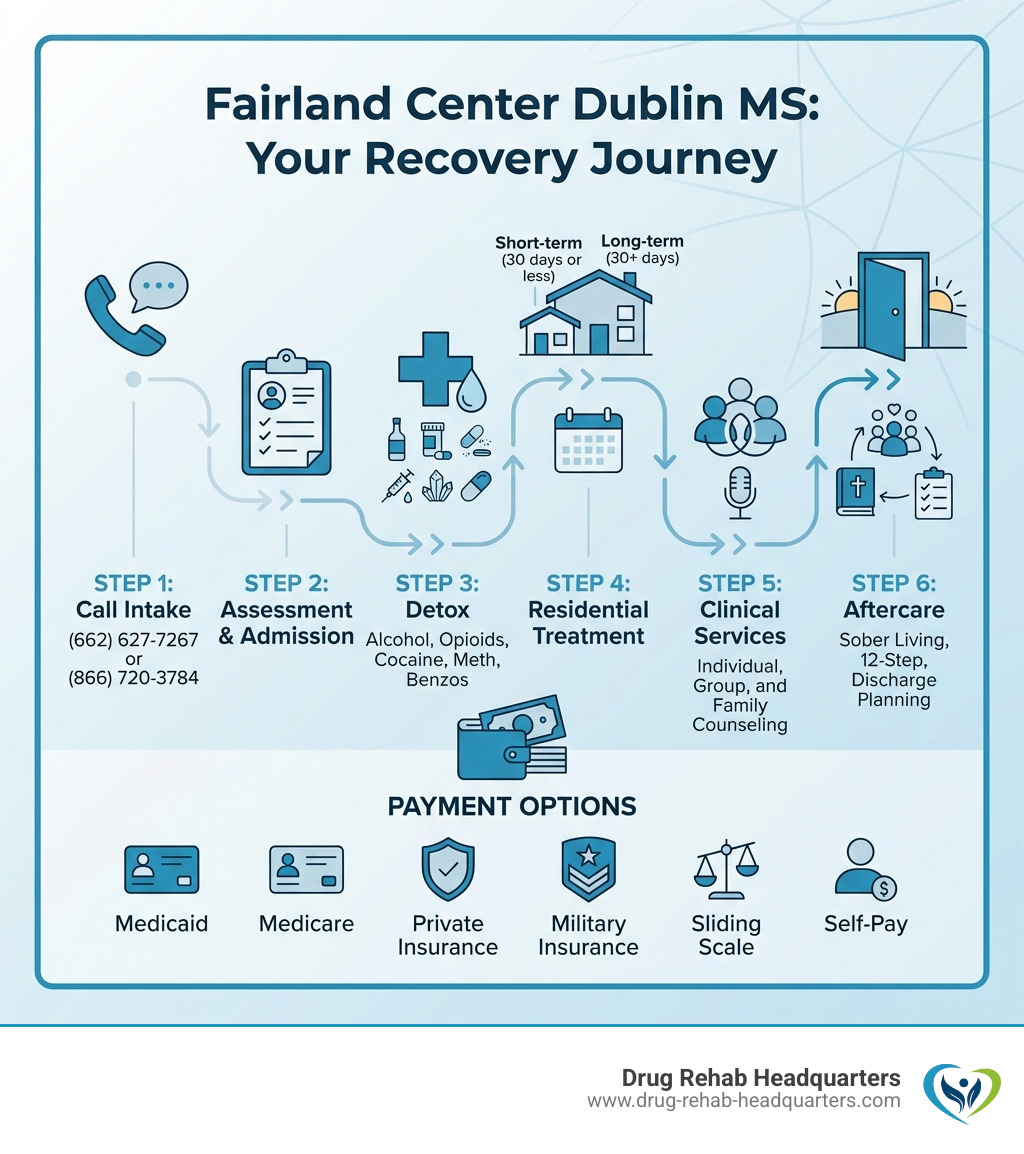 Fairland Center Dublin MS: Your Recovery Journey

Short-term (30 days or less)

Long-term (30+ days)

STEP 1:
Call Intake
(662) 627-7267 or (866) 720-3784

STEP 2:
Assessment & Admission

STEP 3:
Detox
Alcohol, Opioids, Cocaine, Meth, Benzos

STEP 4:
Residential Treatment

STEP 5:
Clinical Services
Individual, Group, and Family Counseling

STEP 6:
Aftercare
Sober Living, 12-Step, Discharge Planning

PAYMENT OPTIONS

Medicaid

Medicare

Private Insurance

Military Insurance

Sliding Scale

Self-Pay

Drug Rehab Headquarters
www.drug-rehab-headquarters.com